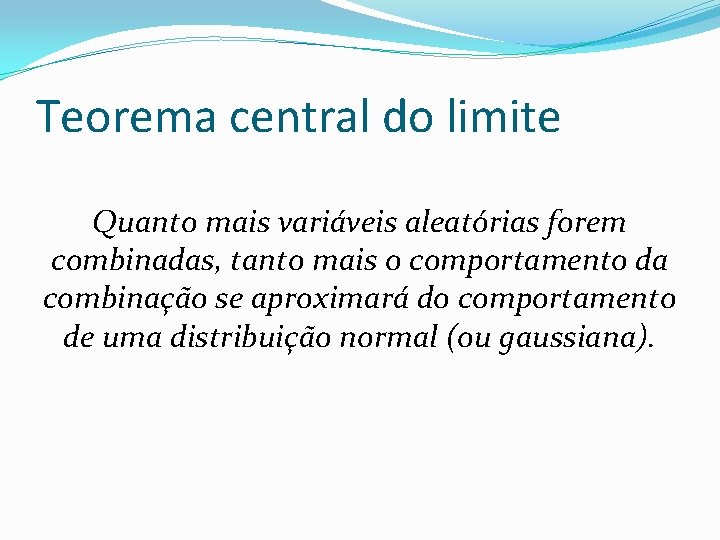 Teorema central do limite

Quanto mais variáveis aleatórias forem combinadas, tanto mais o comportamento da combinação se aproximará do comportamento de uma distribuição normal (ou gaussiana).